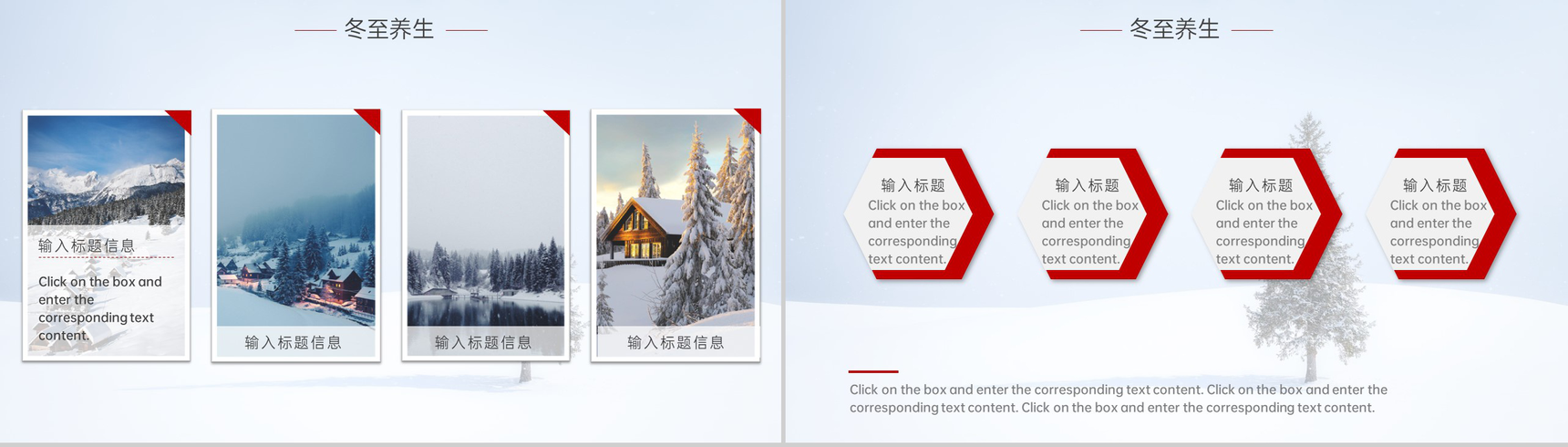 冬至养生

输入标题信息

Click on the box and enter the corresponding text content.

输入标题信息

输入标题信息

输入标题信息

冬至养生

输入标题

Click on the box and enter the corresponding text content.

输入标题

Click on the box and enter the corresponding text content.

输入标题

Click on the box and enter the corresponding text content.

输入标题

Click on the box and enter the corresponding text content.

Click on the box and enter the corresponding text content. Click on the box and enter the corresponding text content. Click on the box and enter the corresponding text content.